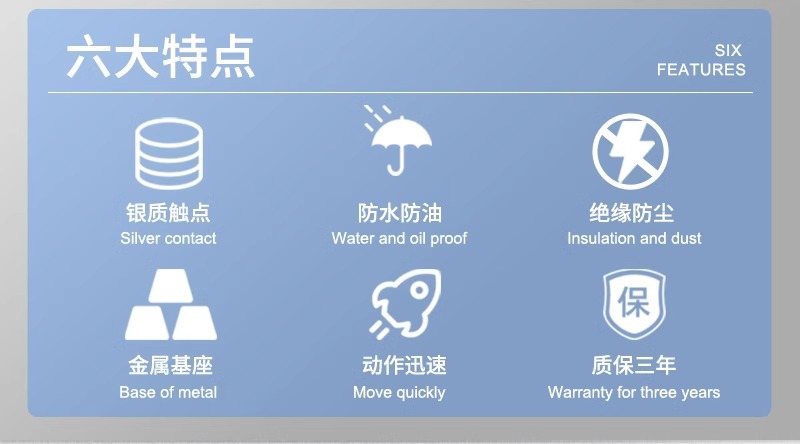 六大特点

SIX FEATURES

银质触点
Silver contact

防水防油
Water and oil proof

绝缘防尘
Insulation and dust

金属基座
Base of metal

动作迅速
Move quickly

保

质保三年
Warranty for three years